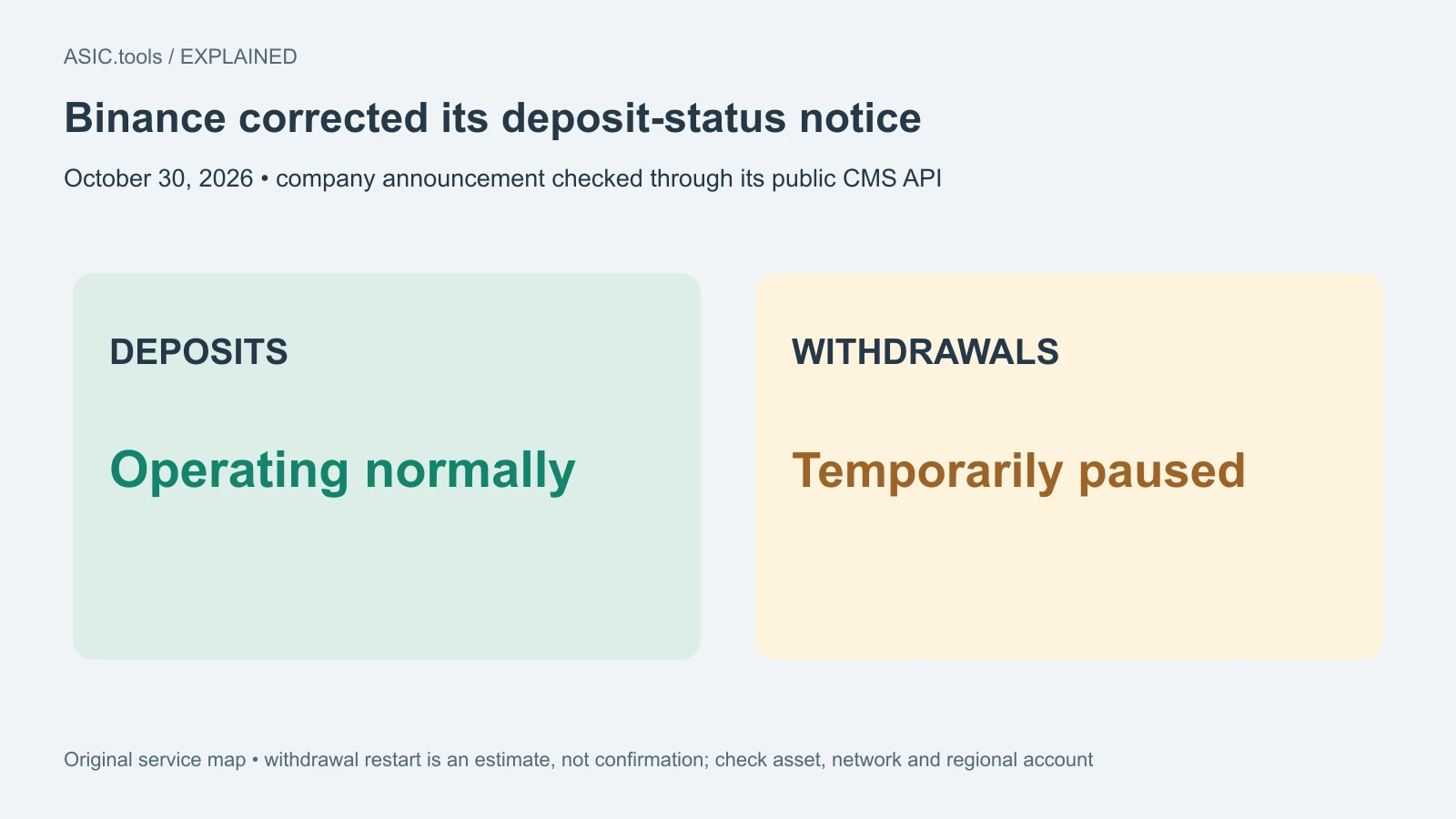 ASIC.tools / EXPLAINED

Binance corrected its deposit-status notice

October 30, 2026 • company announcement checked through its public CMS API

DEPOSITS

Operating normally

WITHDRAWALS

Temporarily paused

Original service map • withdrawal restart is an estimate, not confirmation; check asset, network and regional account